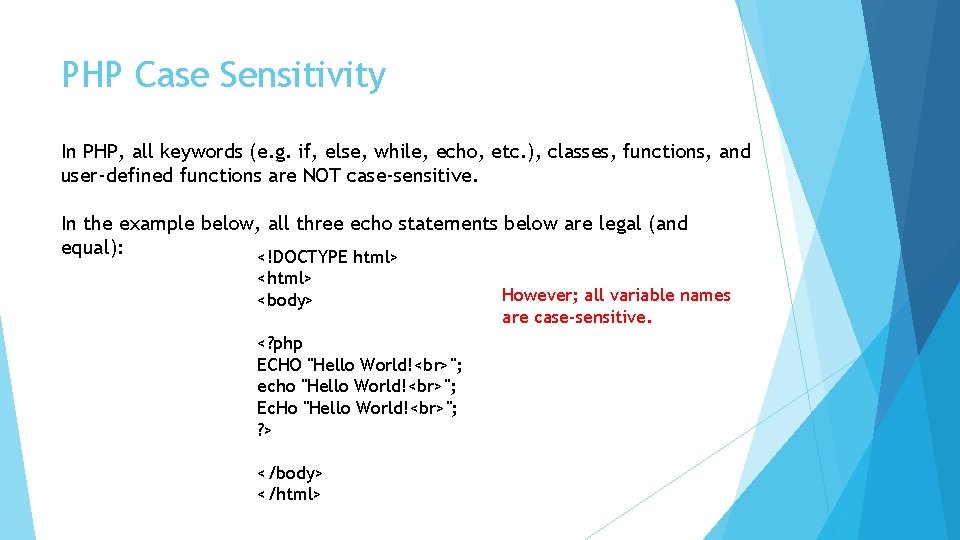 PHP Case Sensitivity

In PHP, all keywords (e.g. if, else, while, echo, etc.), classes, functions, and user-defined functions are NOT case-sensitive.

In the example below, all three echo statements below are legal (and equal):

<!DOCTYPE html>
<html>
<body>

<?php
ECHO "Hello World!<br>";
echo "Hello World!<br>";
EcHo "Hello World!<br>";
?>

</body>
</html>

However; all variable names are case-sensitive.